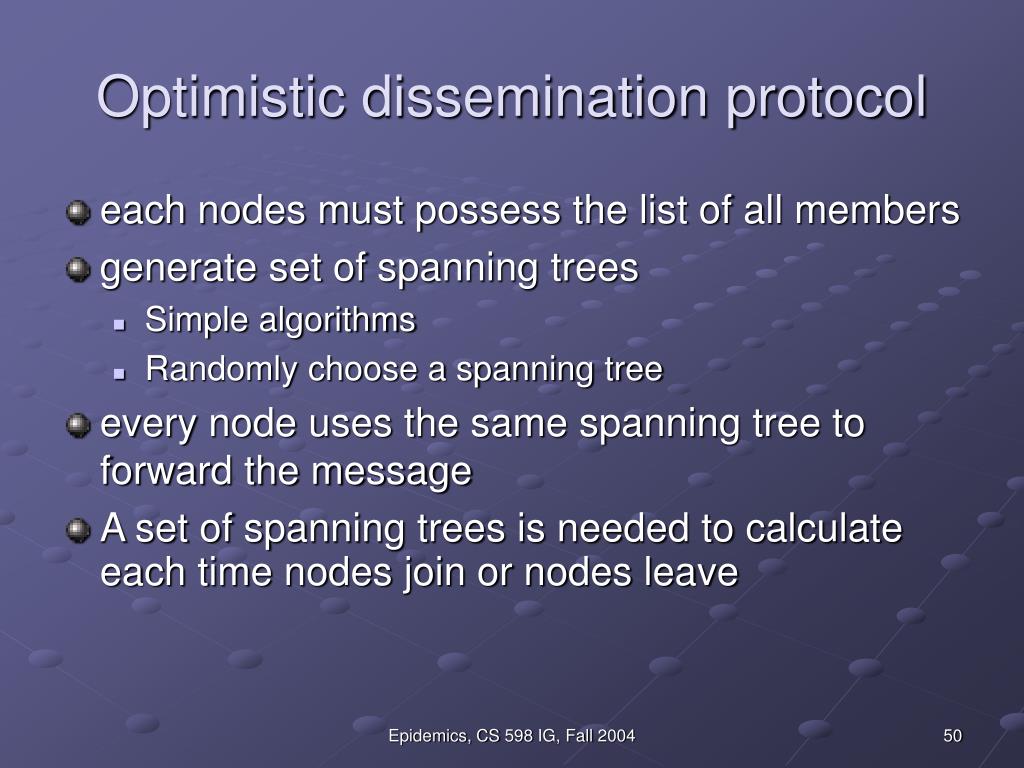 Optimistic dissemination protocol

each nodes must possess the list of all members

generate set of spanning trees

Simple algorithms

Randomly choose a spanning tree

every node uses the same spanning tree to forward the message

A set of spanning trees is needed to calculate each time nodes join or nodes leave

Epidemics, CS 598 IG, Fall 2004

50